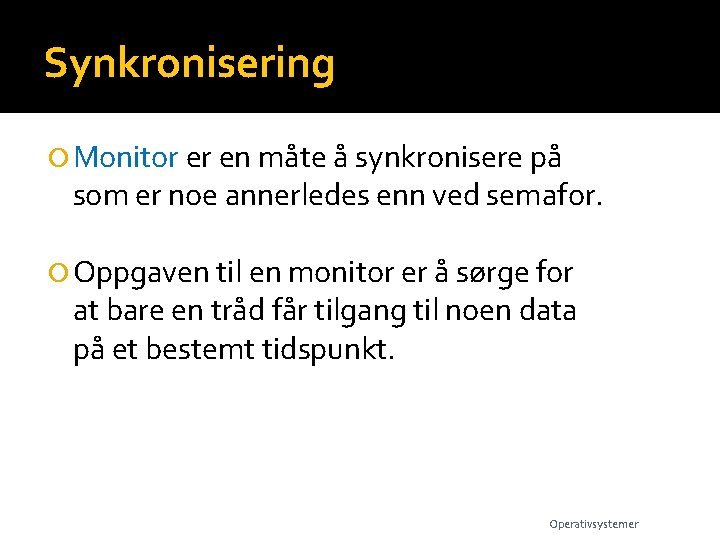 Synkronisering

Monitor er en måte å synkronisere på som er noe annerledes enn ved semafor.

Oppgaven til en monitor er å sørge for at bare en tråd får tilgang til noen data på et bestemt tidspunkt.

Operativsystemer